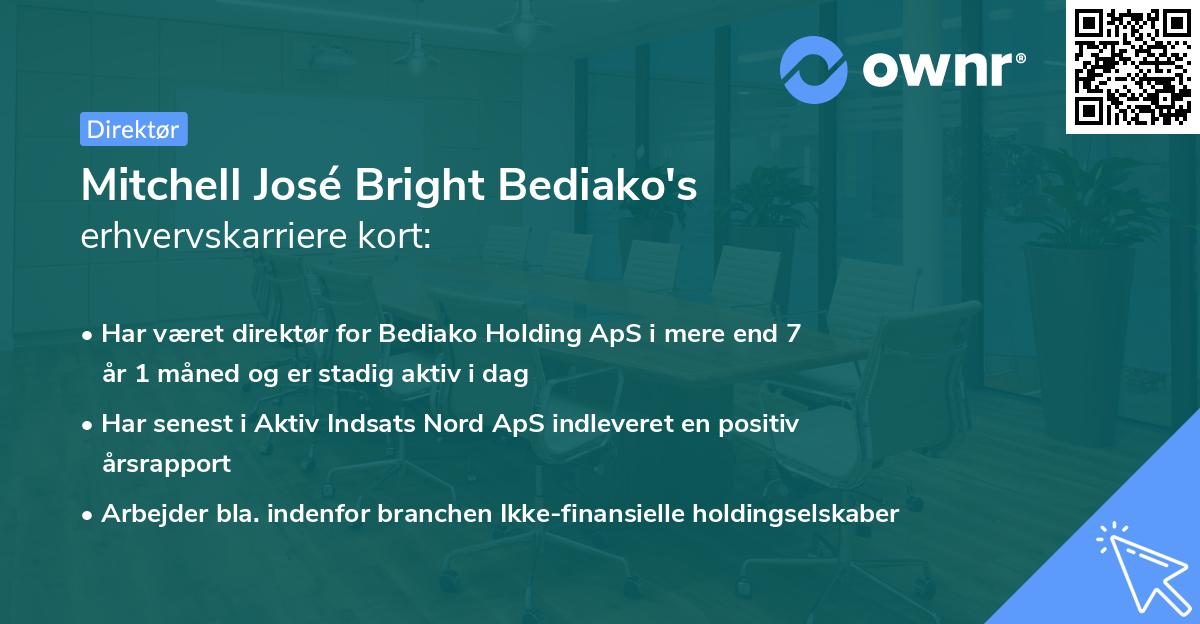 ownr®

Direktør

Mitchell José Bright Bediako's
erhvervskarriere kort:

• Har været direktør for Bediako Holding ApS i mere end 7 år 1 måned og er stadig aktiv i dag

• Har senest i Aktiv Indsats Nord ApS indleveret en positiv årsrapport

• Arbejder bla. indenfor branchen Ikke-finansielle holdingselskaber